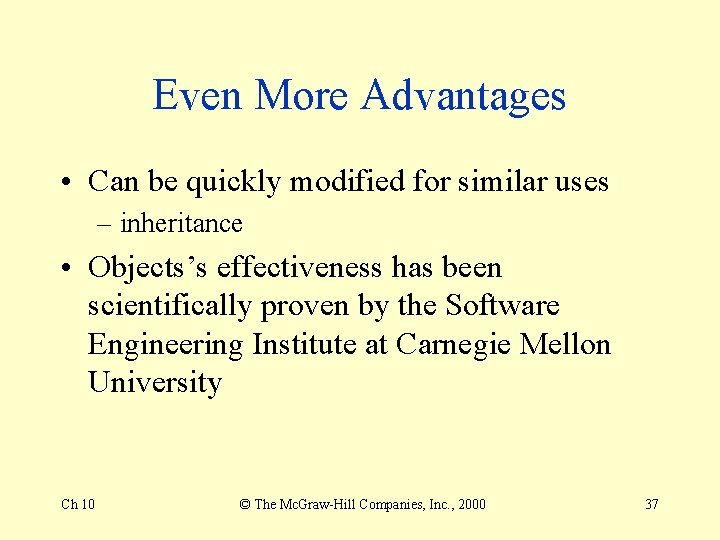 Even More Advantages

• Can be quickly modified for similar uses
– inheritance

• Objects’s effectiveness has been scientifically proven by the Software Engineering Institute at Carnegie Mellon University

Ch 10

© The McGraw-Hill Companies, Inc., 2000

37